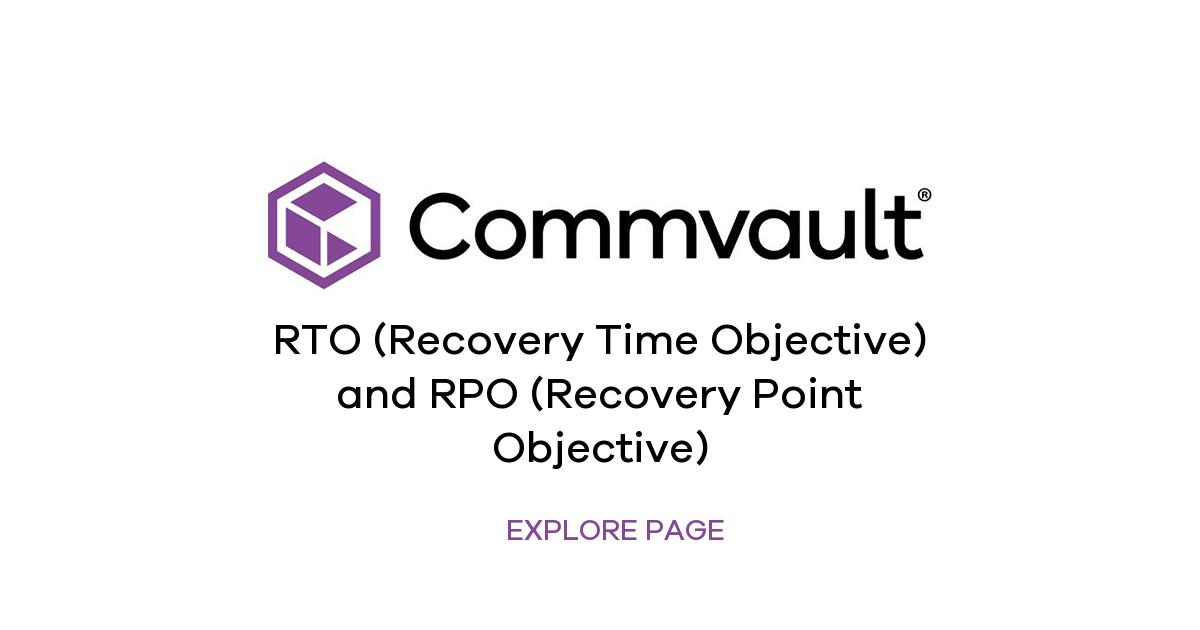 Commvault®

RTO (Recovery Time Objective) and RPO (Recovery Point Objective)

EXPLORE PAGE